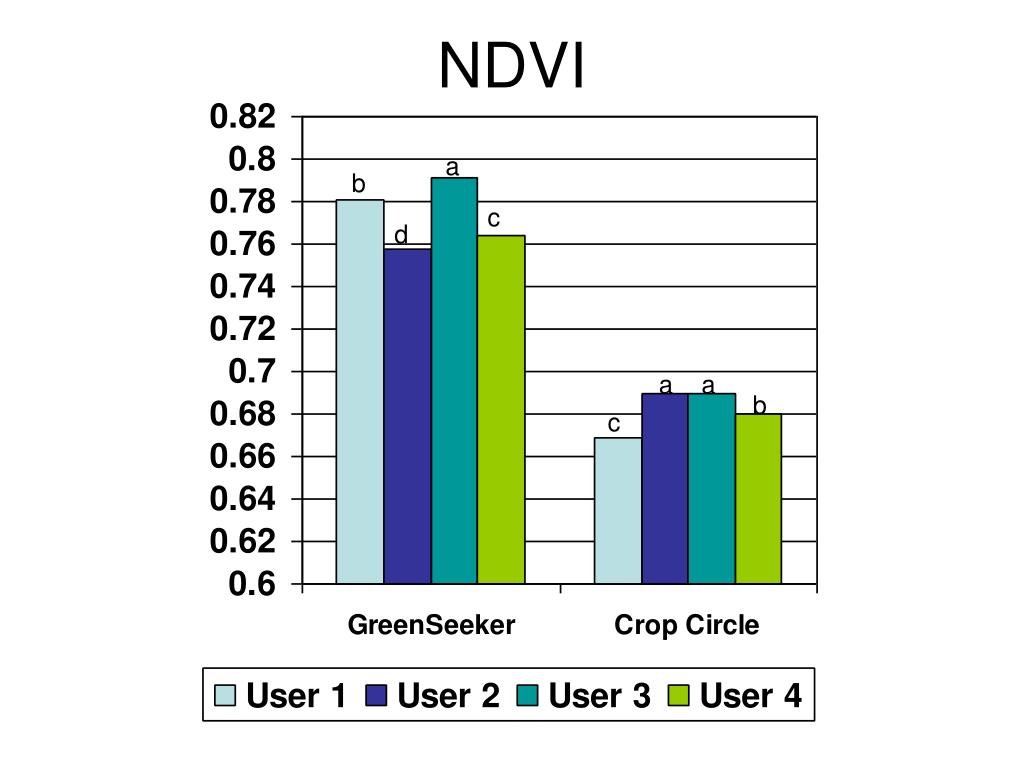 NDVI

0.82
0.8
0.78
0.76
0.74
0.72
0.7
0.68
0.66
0.64
0.62
0.6

b d a c

c a a b

GreenSeeker
Crop Circle

User 1 User 2 User 3 User 4